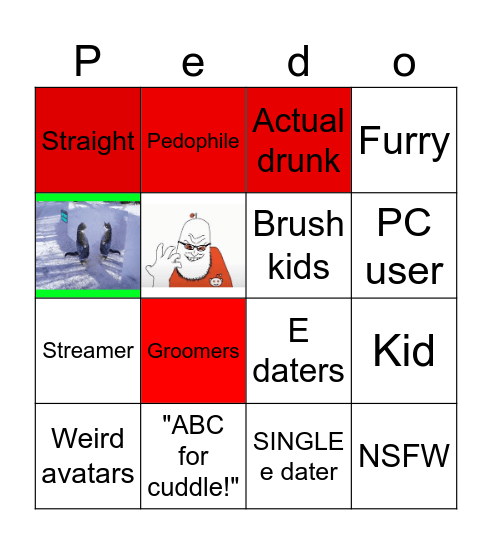 | P | e | d | o |
|---|---|---|---|
| Straight | Pedophile | Actual drunk | Furry |
|  |  | Brush kids | PC user |
| Streamer | Groomers | E daters | Kid |
| Weird avatars | "ABC for cuddle!" | SINGLE e dater | NSFW |